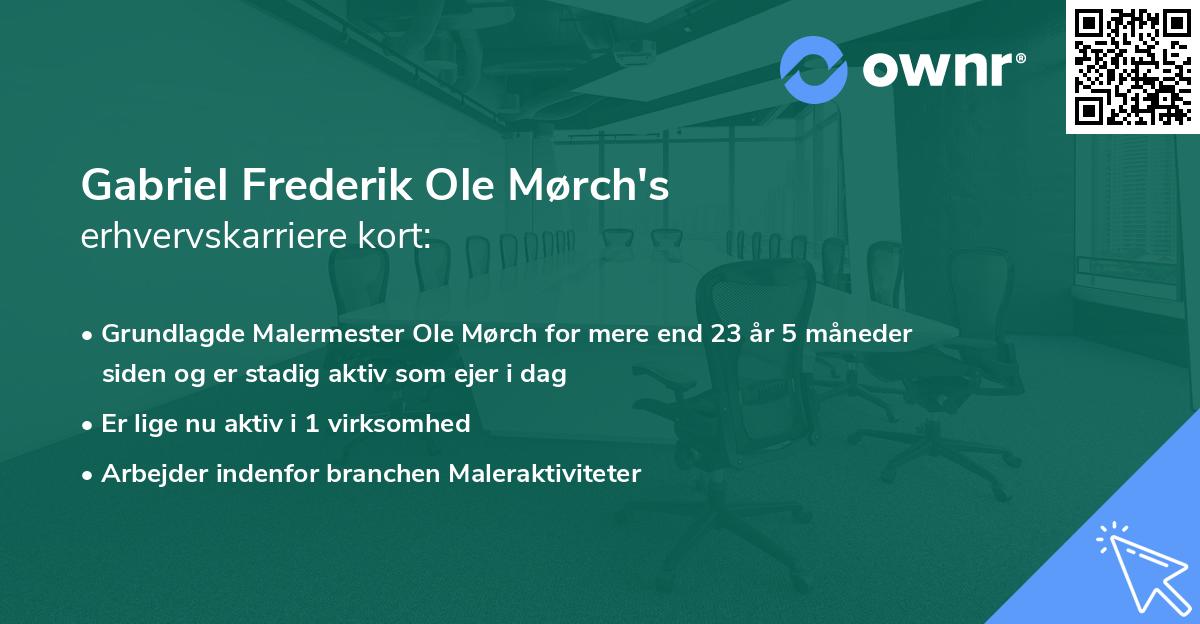 ownr®

Gabriel Frederik Ole Mørch's
erhvervskarriere kort:

• Grundlagde Malermester Ole Mørch for mere end 23 år 5 måneder siden og er stadig aktiv som ejer i dag
• Er lige nu aktiv i 1 virksomhed
• Arbejder indenfor branchen Maleraktiviteter